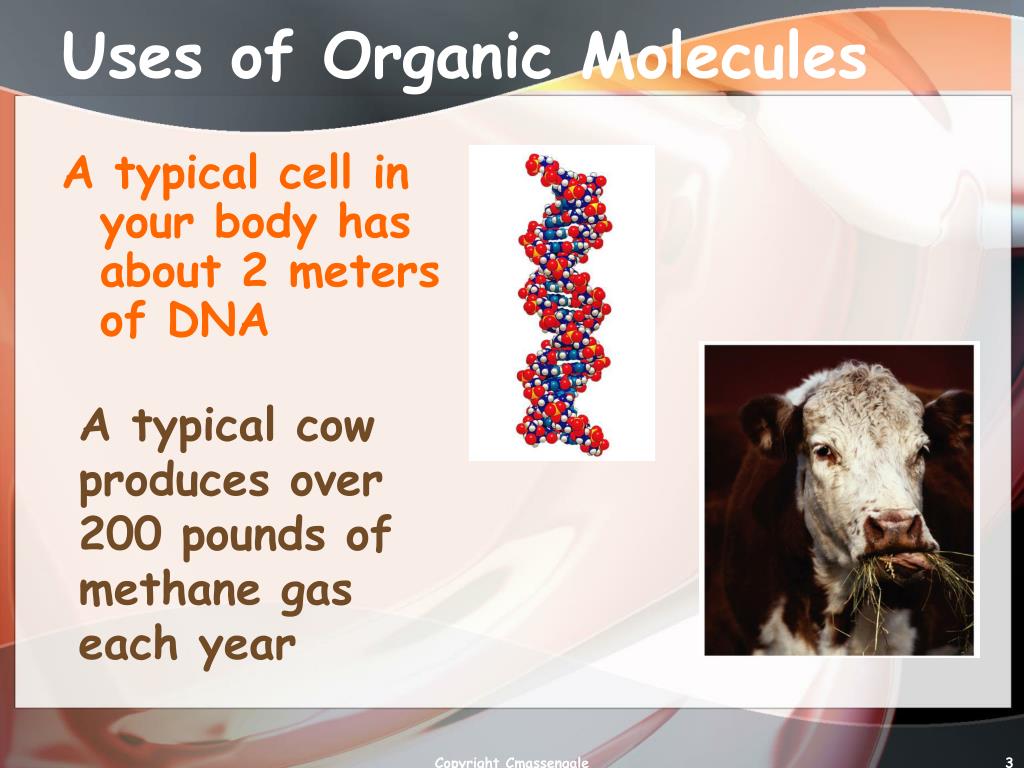 Uses of Organic Molecules

A typical cell in your body has about 2 meters of DNA

A typical cow produces over 200 pounds of methane gas each year

Copyright Cmassengale

3